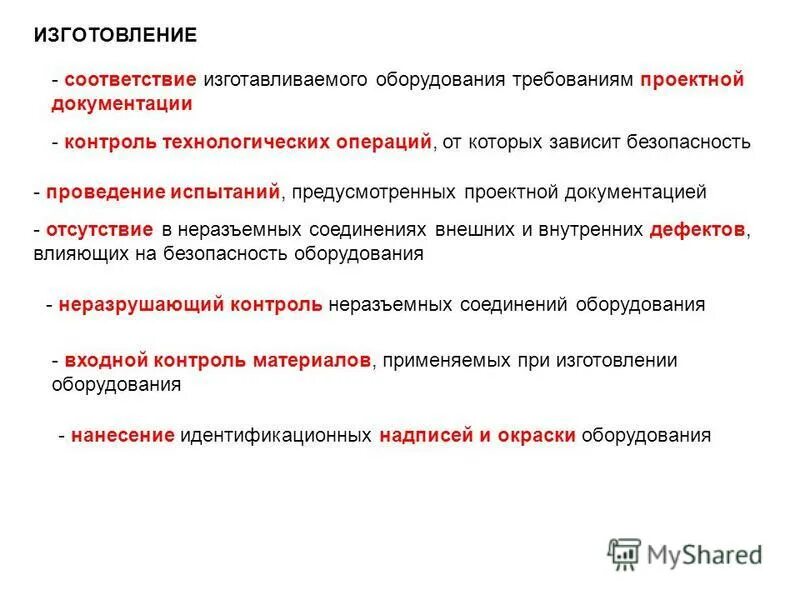 ИЗГОТОВЛЕНИЕ

- соответствие изготавливаемого оборудования требованиям проектной документации

- контроль технологических операций, от которых зависит безопасность

- проведение испытаний, предусмотренных проектной документацией

- отсутствие в неразъемных соединениях внешних и внутренних дефектов, влияющих на безопасность оборудования

- неразрушающий контроль неразъемных соединений оборудования

- входной контроль материалов, применяемых при изготовлении оборудования

- нанесение идентификационных надписей и окраски оборудования

MyShared